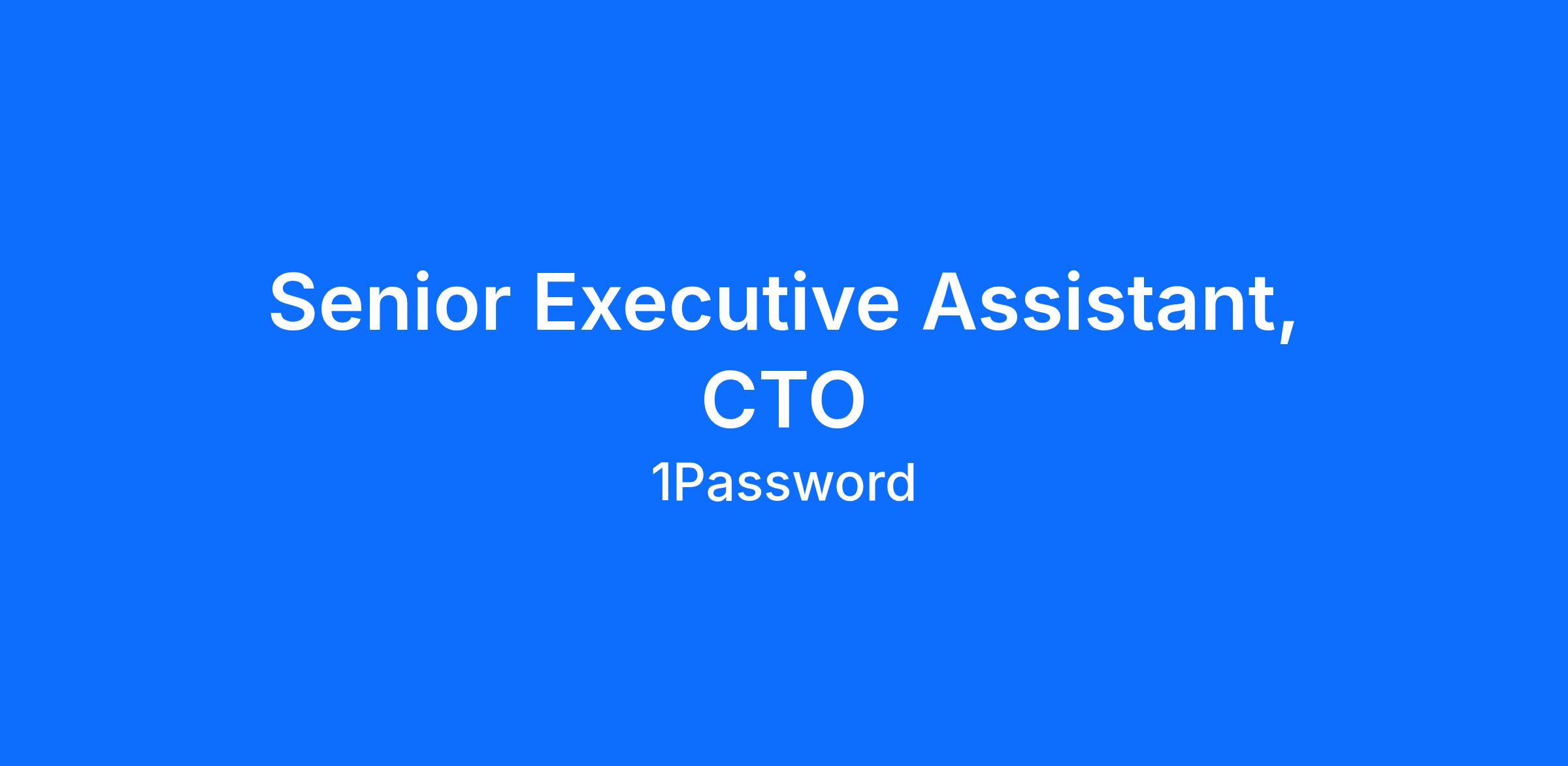 Senior Executive Assistant, CTO

1Password